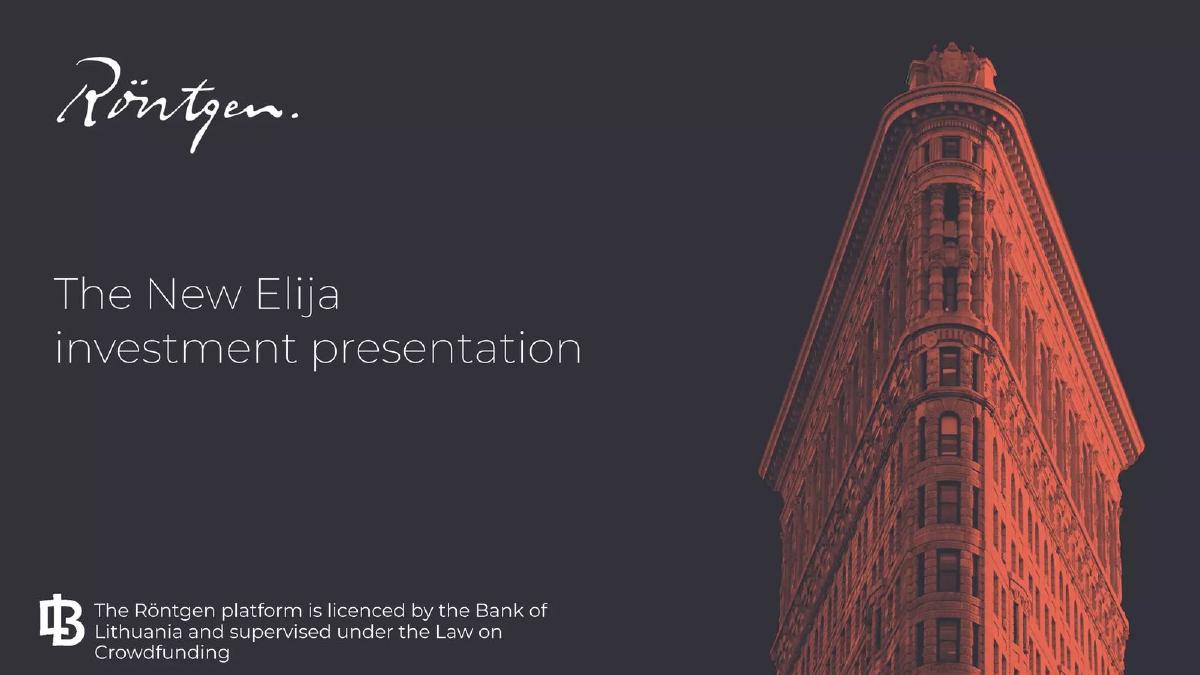 Röntgen.

The New Elija investment presentation

LB The Röntgen platform is licenced by the Bank of Lithuania and supervised under the Law on Crowdfunding